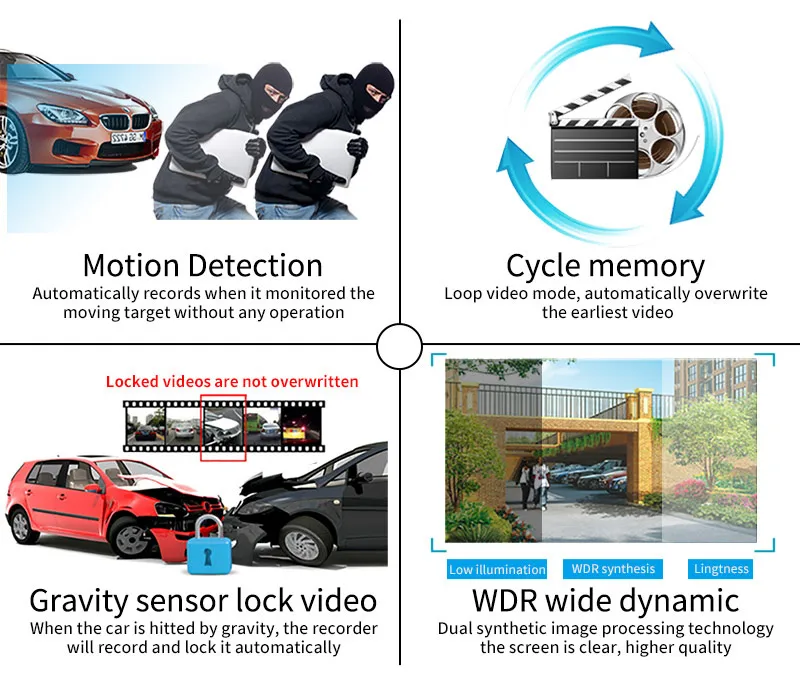 Motion Detection
Automatically records when it monitored the moving target without any operation

Cycle memory
Loop video mode, automatically overwrite the earliest video

Locked videos are not overwritten

Gravity sensor lock video
When the car is hitted by gravity, the recorder will record and lock it automatically

Low illumination
WDR synthesis
Lingtness

WDR wide dynamic
Dual synthetic image processing technology the screen is clear, higher quality